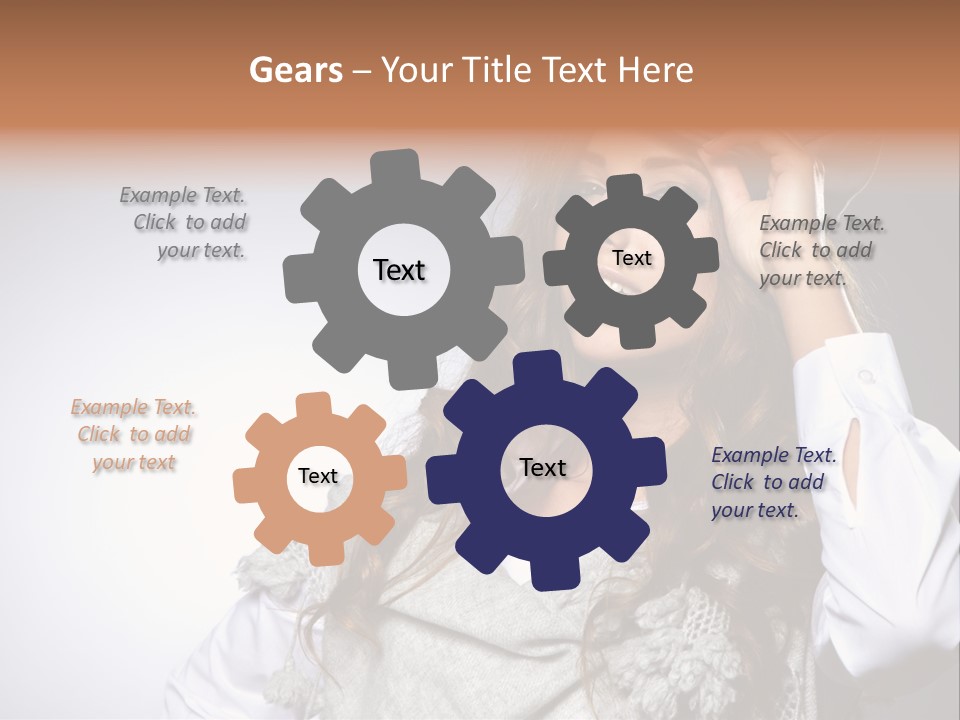 Gears – Your Title Text Here

Example Text. Click to add your text.

Text

Text

Example Text. Click to add your text.

Example Text. Click to add your text

Text

Text

Example Text. Click to add your text.